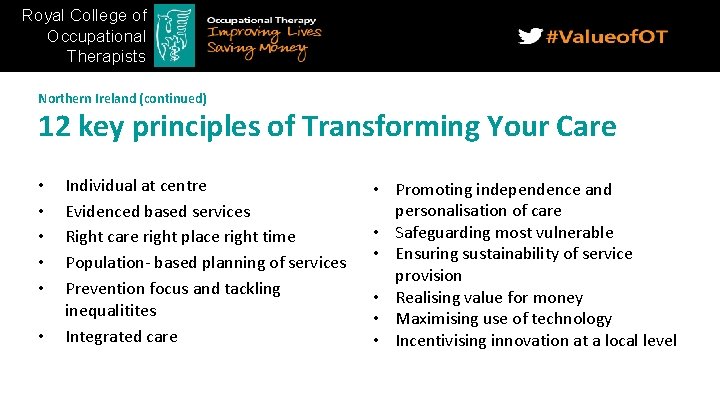 Royal College of Occupational Therapists

Occupational Therapy
Improving Lives
Saving Money

#ValueofOT

Northern Ireland (continued)

12 key principles of Transforming Your Care

• Individual at centre
• Evidenced based services
• Right care right place right time
• Population- based planning of services
• Prevention focus and tackling inequalitites
• Integrated care

• Promoting independence and personalisation of care
• Safeguarding most vulnerable
• Ensuring sustainability of service provision
• Realising value for money
• Maximising use of technology
• Incentivising innovation at a local level